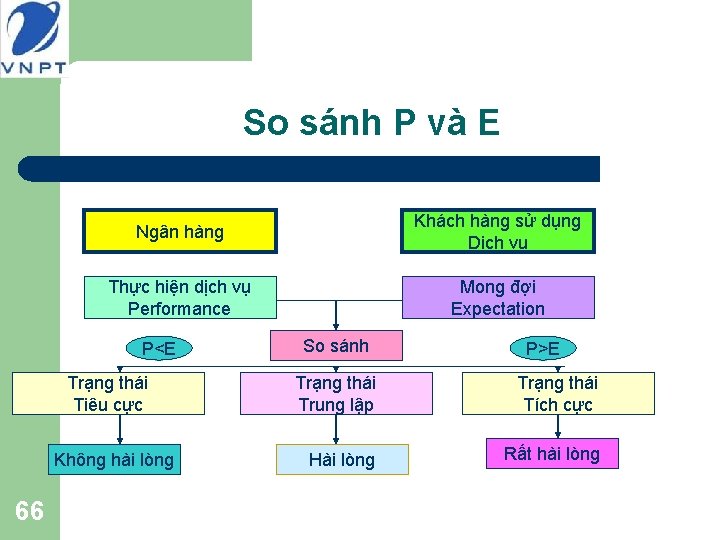 VNPT

So sánh P và E

Ngân hàng

Khách hàng sử dụng Dịch vụ

Thực hiện dịch vụ Performance

Mong đợi Expectation

P<E

So sánh

P>E

Trạng thái Tiêu cực

Trạng thái Trung lập

Trạng thái Tích cực

Không hài lòng

Hài lòng

Rất hài lòng

66